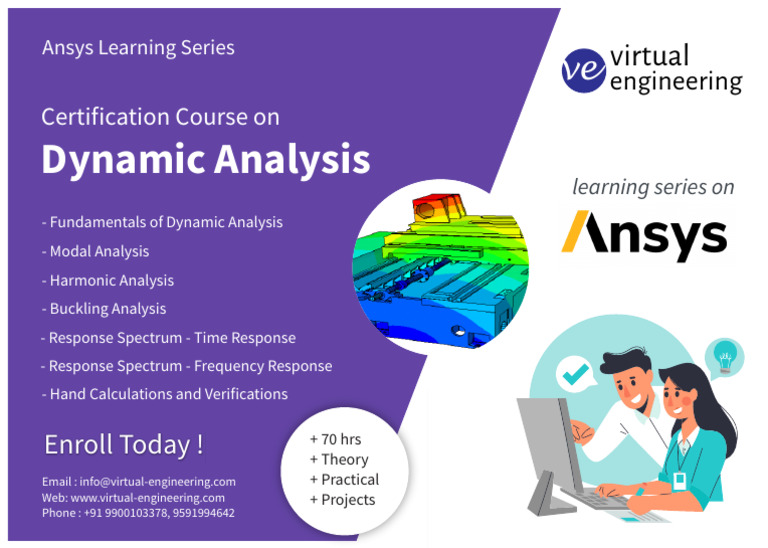 Ansys Learning Series

Certification Course on
Dynamic Analysis

- Fundamentals of Dynamic Analysis
- Modal Analysis
- Harmonic Analysis
- Buckling Analysis
- Response Spectrum - Time Response
- Response Spectrum - Frequency Response
- Hand Calculations and Verifications

Enroll Today !

Email : info@virtual-engineering.com
Web: www.virtual-engineering.com
Phone : +91 9900103378, 9591994642

+ 70 hrs
+ Theory
+ Practical
+ Projects

ve virtual engineering

learning series on
Ansys